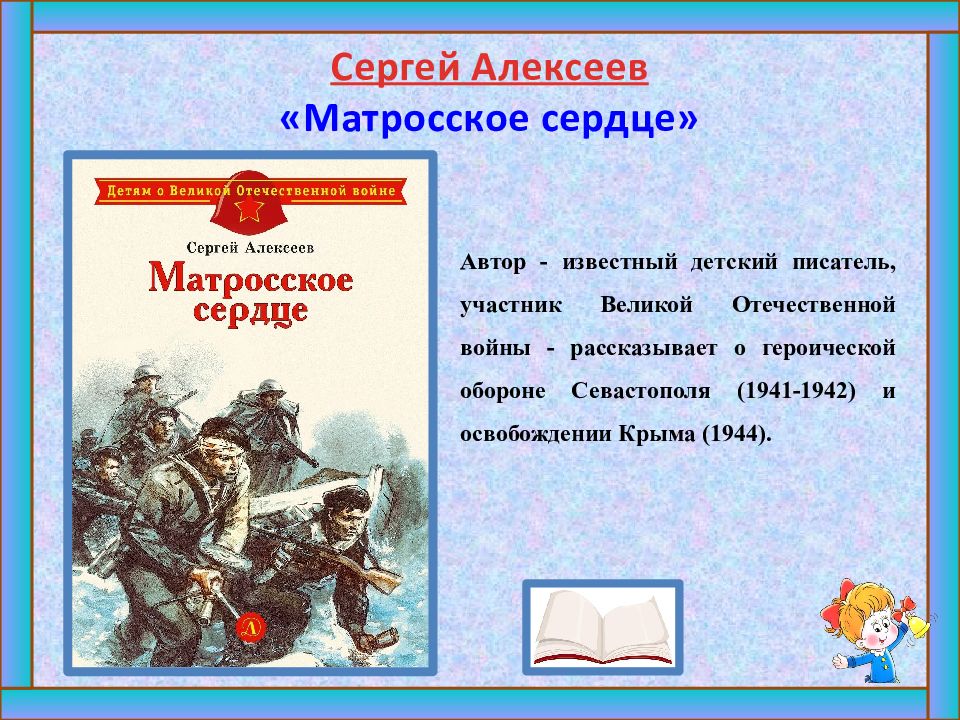 Сергей Алексеев
«Матросское сердце»

Детям о Великой Отечественной войне

Сергей Алексеев

Матросское сердце

Л

Автор - известный детский писатель, участник Великой Отечественной войны - рассказывает о героической обороне Севастополя (1941-1942) и освобождении Крыма (1944).